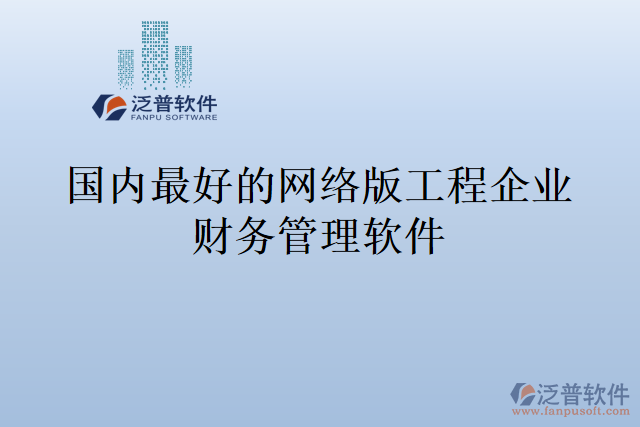 泛普软件
FANPU SOFTWARE

国内最好的网络版工程企业财务管理软件

泛普软件
www.fanpusoft.com